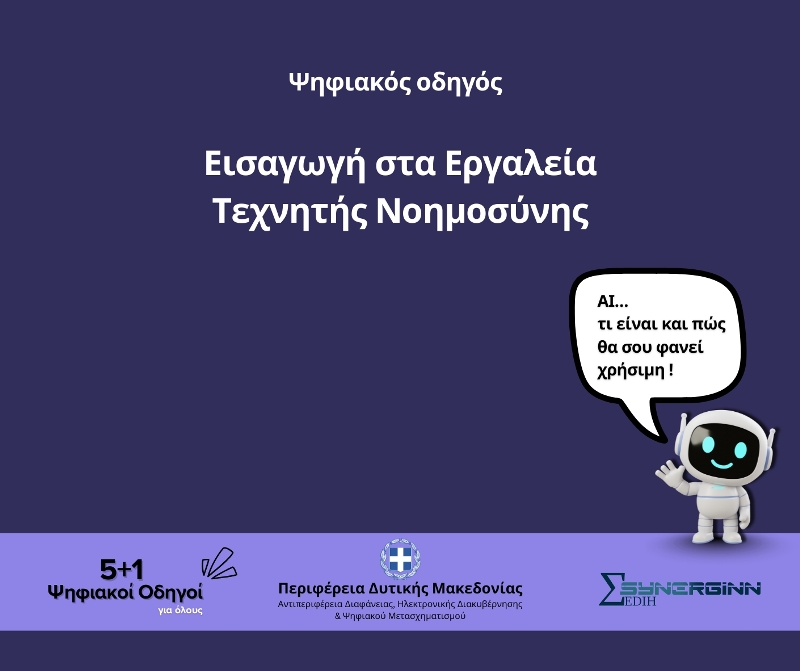 Ψηφιακός οδηγός

Εισαγωγή στα Εργαλεία Τεχνητής Νοημοσύνης

AI...
τι είναι και πώς θα σου φανεί χρήσιμη !

5+1
Ψηφιακοί Οδηγοί
για όλους

Περιφέρεια Δυτικής Μακεδονίας
Αντιπεριφέρεια Διαφάνειας, Ηλεκτρονικής Διακυβέρνησης & Ψηφιακού Μετασχηματισμού

SYNERGINN
EDIH